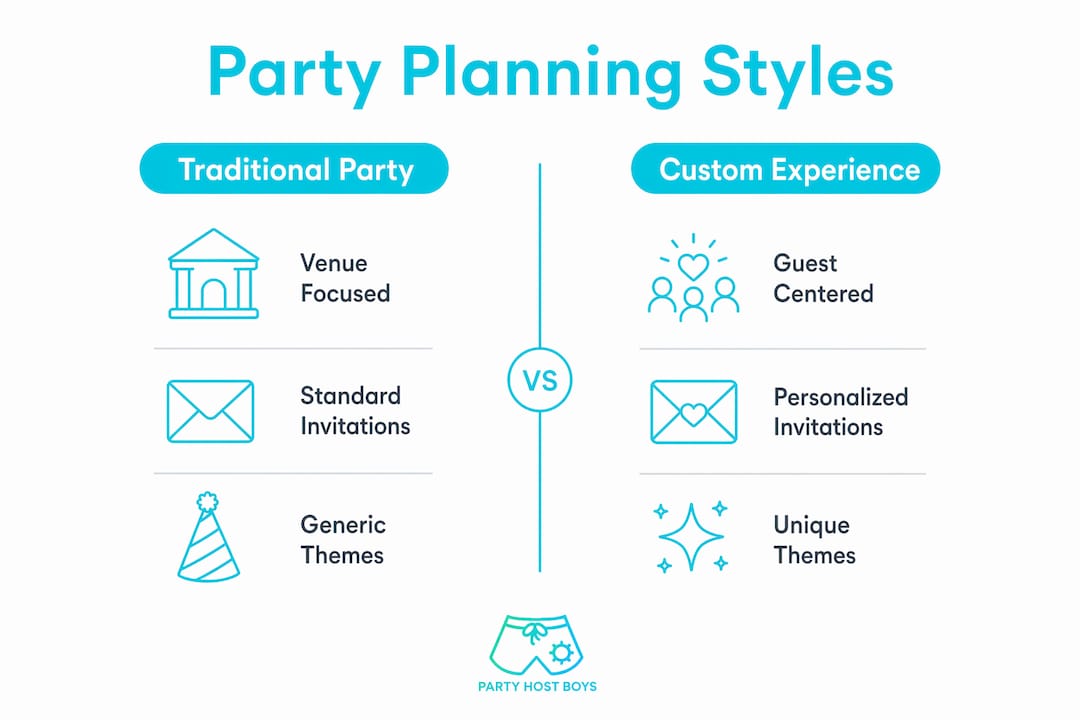 Party Planning Styles

Traditional Party

Venue Focused

Standard Invitations

Generic Themes

VS

Custom Experience

Guest Centered

Personalized Invitations

Unique Themes

PARTY HOST BOYS